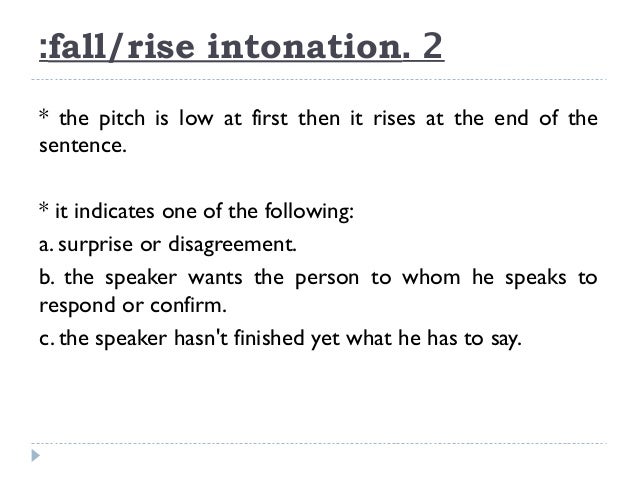 :fall/rise intonation. 2

* the pitch is low at first then it rises at the end of the sentence.

* it indicates one of the following:

a. surprise or disagreement.

b. the speaker wants the person to whom he speaks to respond or confirm.

c. the speaker hasn't finished yet what he has to say.